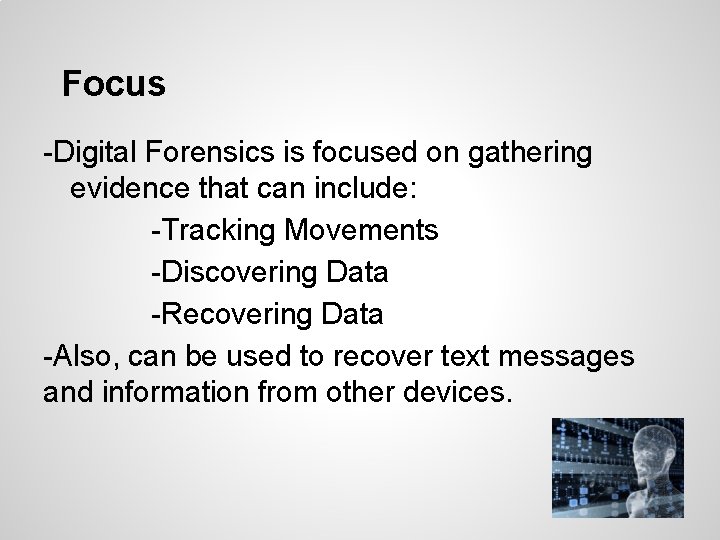 Focus

-Digital Forensics is focused on gathering evidence that can include:

-Tracking Movements

-Discovering Data

-Recovering Data

-Also, can be used to recover text messages and information from other devices.